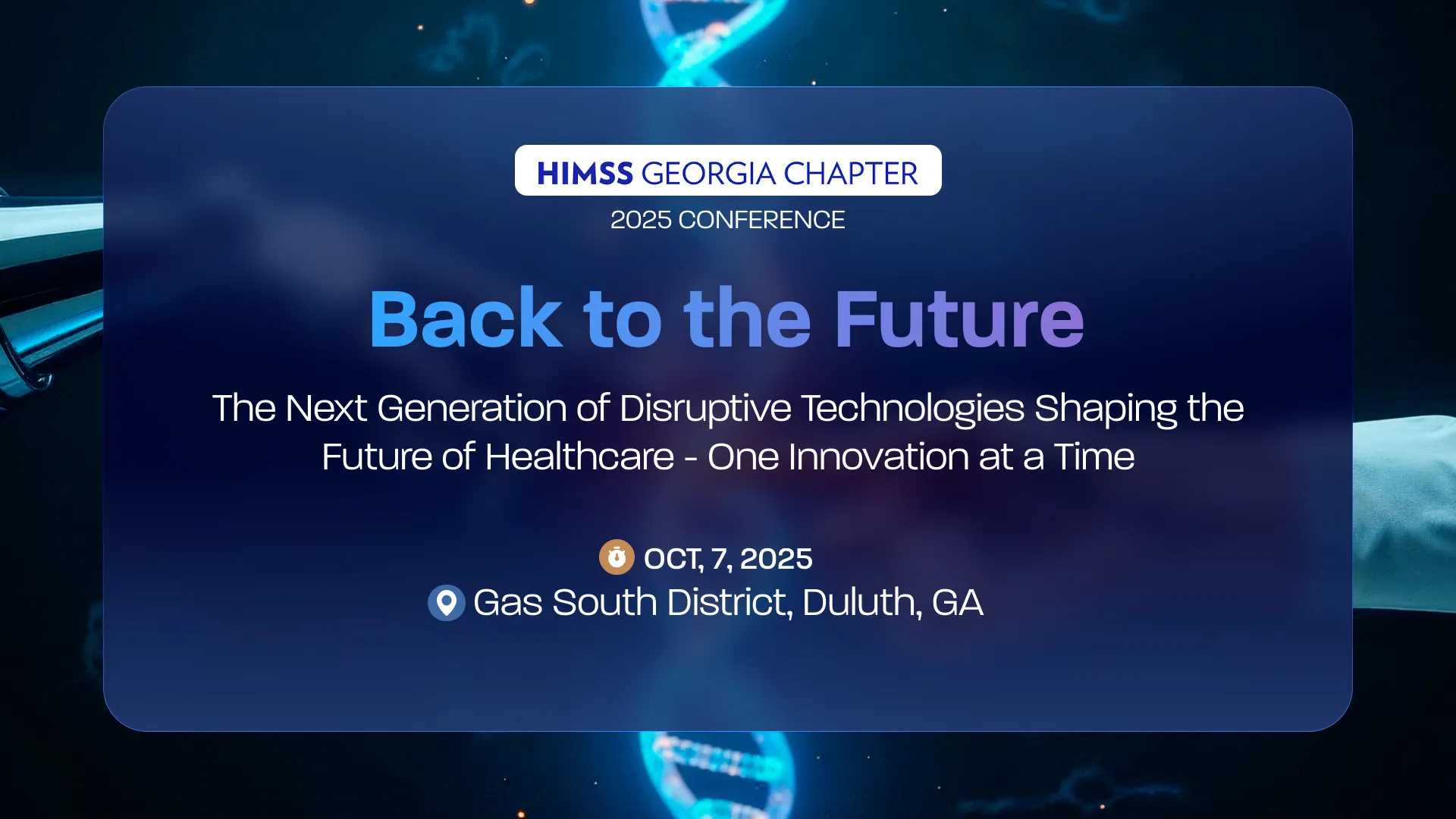 HIMSS GEORGIA CHAPTER

2025 CONFERENCE

Back to the Future

The Next Generation of Disruptive Technologies Shaping the Future of Healthcare - One Innovation at a Time

OCT, 7, 2025

Gas South District, Duluth, GA